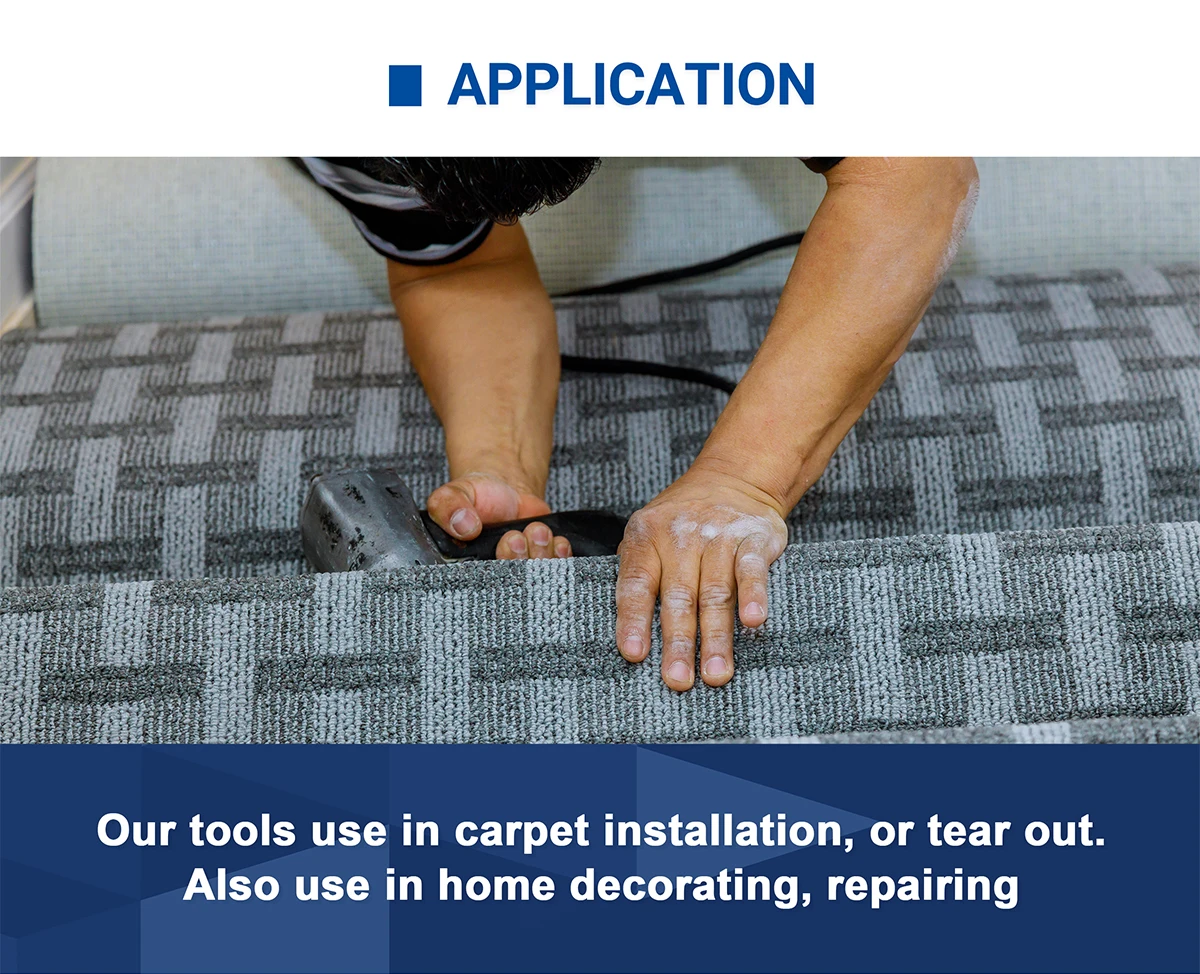 APPLICATION

Our tools use in carpet installation, or tear out. Also use in home decorating, repairing